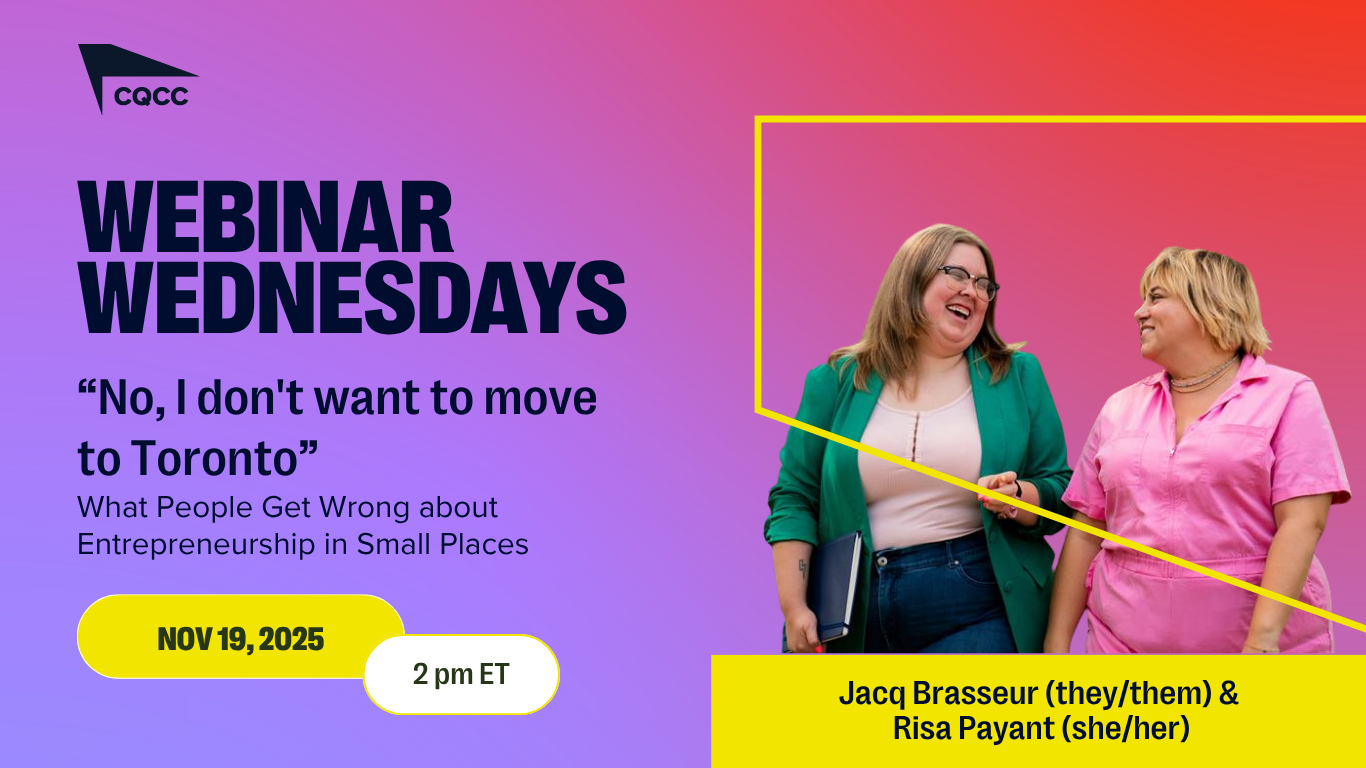 CQCC

WEBINAR WEDNESDAYS

“No, I don't want to move to Toronto”

What People Get Wrong about Entrepreneurship in Small Places

NOV 19, 2025

2 pm ET

Jacq Brasseur (they/them) & Risa Payant (she/her)